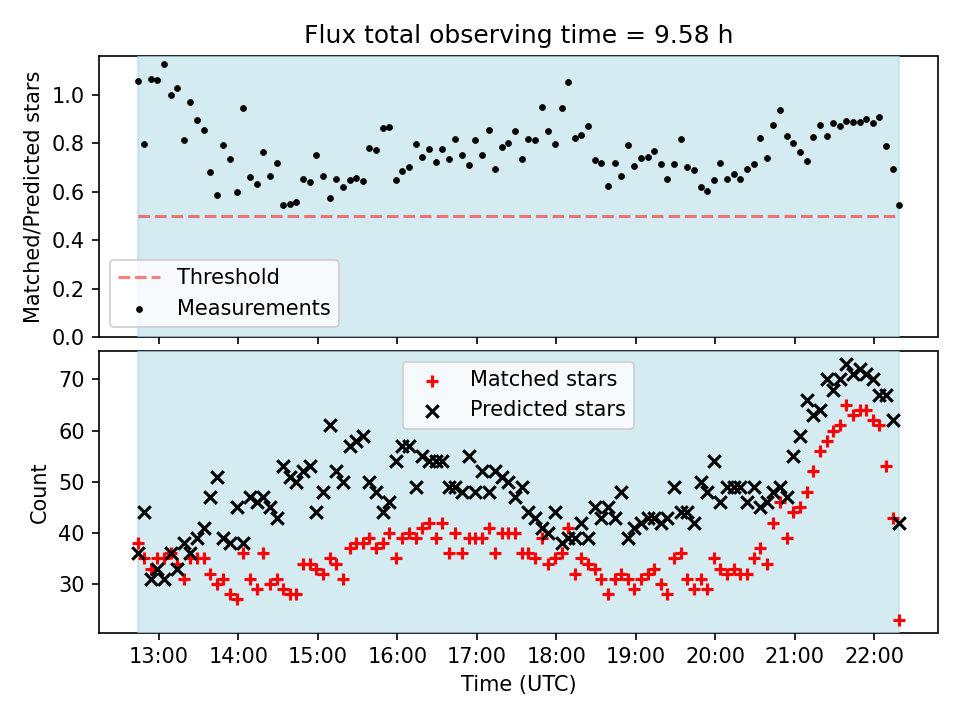 Flux total observing time = 9.58 h

Matched/Predicted stars

1.0
0.8
0.6
0.4
0.2
0.0

Threshold
Measurements

Count

70
60
50
40
30

Matched stars
Predicted stars

13:00
14:00
15:00
16:00
17:00
18:00
19:00
20:00
21:00
22:00

Time (UTC)